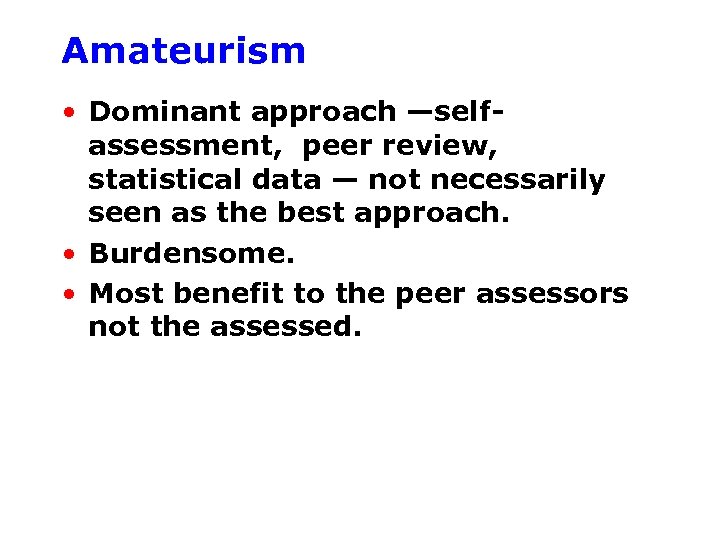 Amateurism

• Dominant approach —self-assessment, peer review, statistical data — not necessarily seen as the best approach.
• Burdensome.
• Most benefit to the peer assessors not the assessed.